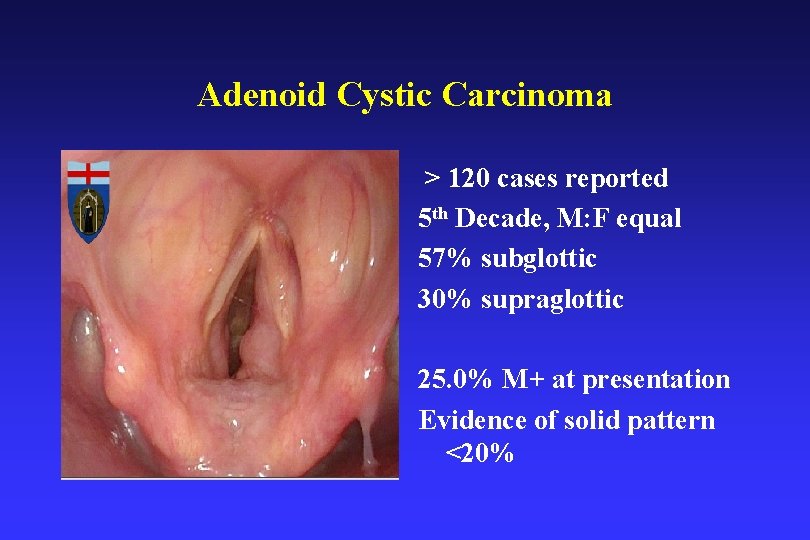 Adenoid Cystic Carcinoma

> 120 cases reported

5$^{th}$ Decade, M:F equal

57% subglottic

30% supraglottic

25.0% M+ at presentation

Evidence of solid pattern <20%